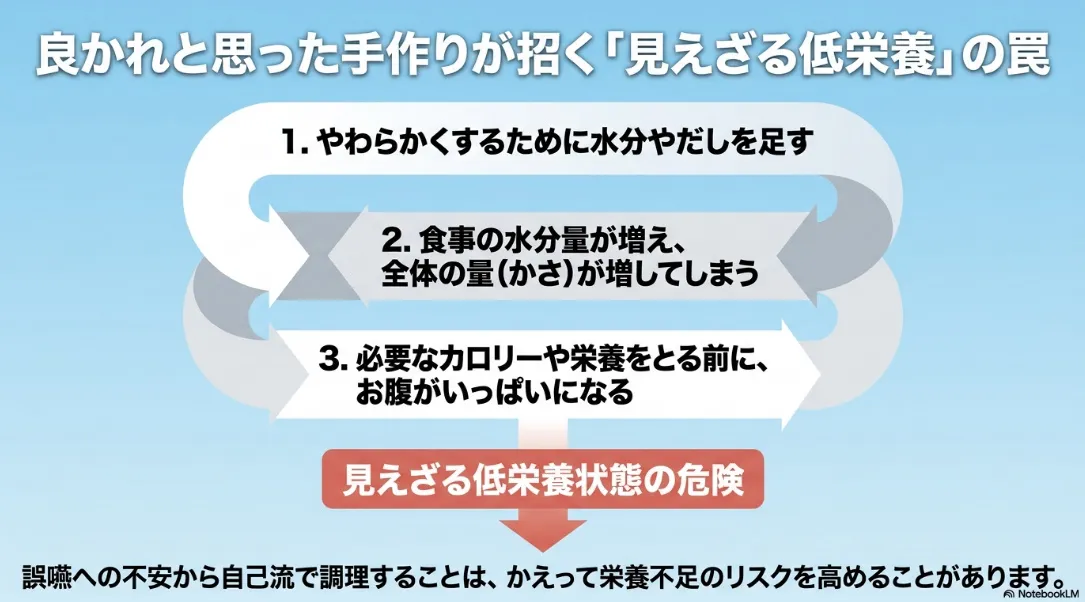 良かれと思った手作りが招く「見えざる低栄養」の罠

1. やわらかくするために水分やだしを足す

2. 食事の水分量が増え、全体の量（かさ）が増してしまう

3. 必要なカロリーや栄養をとる前に、お腹がいっぱいになる

見えざる低栄養状態の危険

誤嚥への不安から自己流で調理することは、かえって栄養不足のリスクを高めることがあります。

NotebookLM